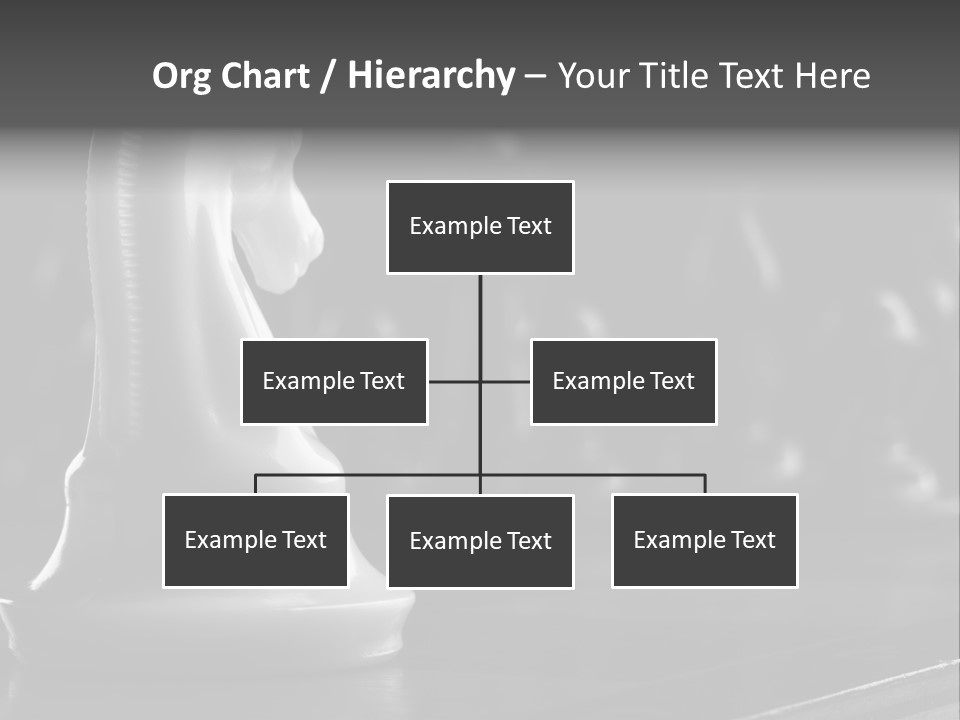 Org Chart / Hierarchy – Your Title Text Here

Example Text

Example Text

Example Text

Example Text

Example Text

Example Text